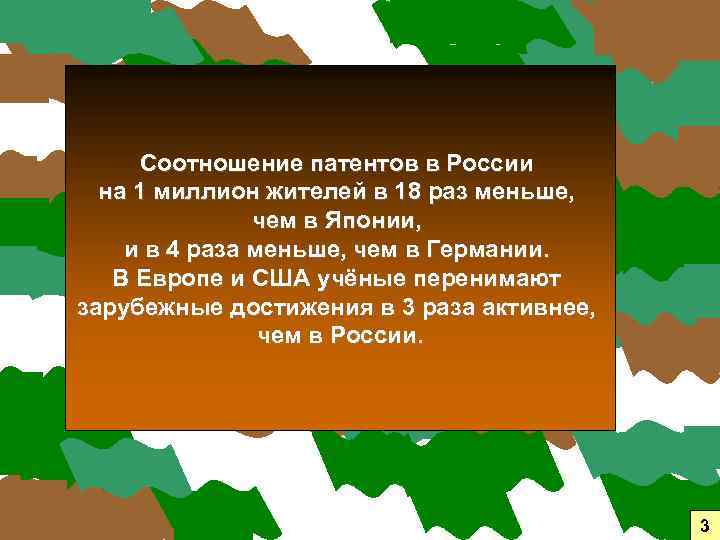 Соотношение патентов в России на 1 миллион жителей в 18 раз меньше, чем в Японии, и в 4 раза меньше, чем в Германии. В Европе и США учёные перенимают зарубежные достижения в 3 раза активнее, чем в России.

3